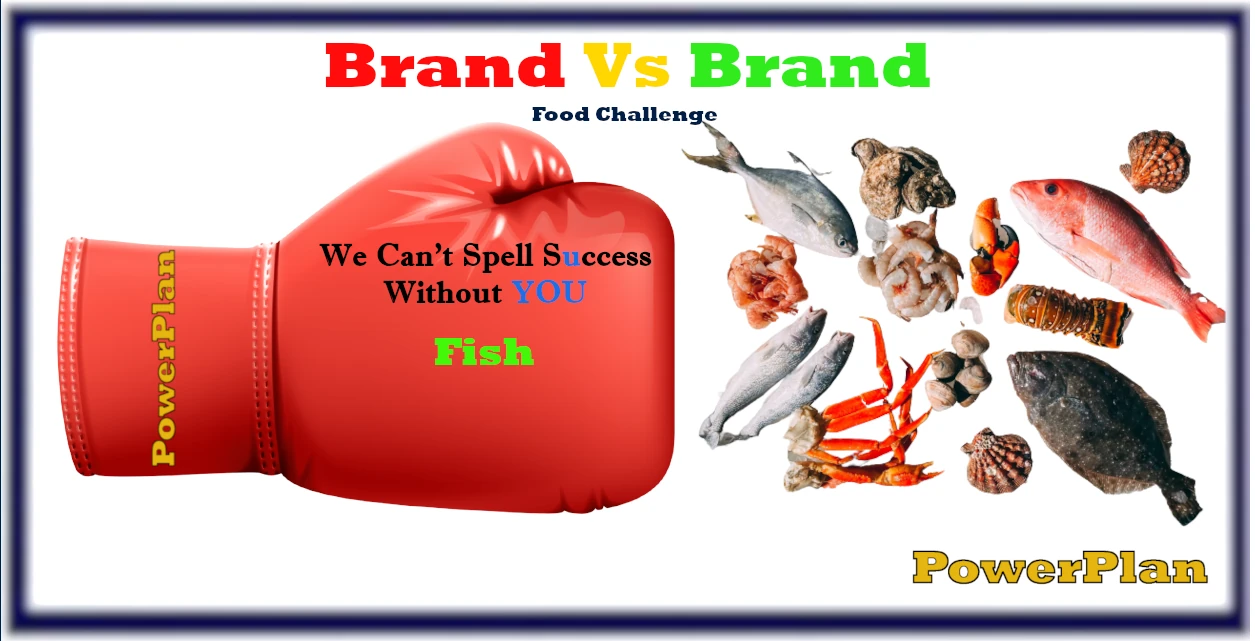 Brand Vs Brand

Food Challenge

PowerPlan

We Can't Spell Success Without YOU

Fish

PowerPlan